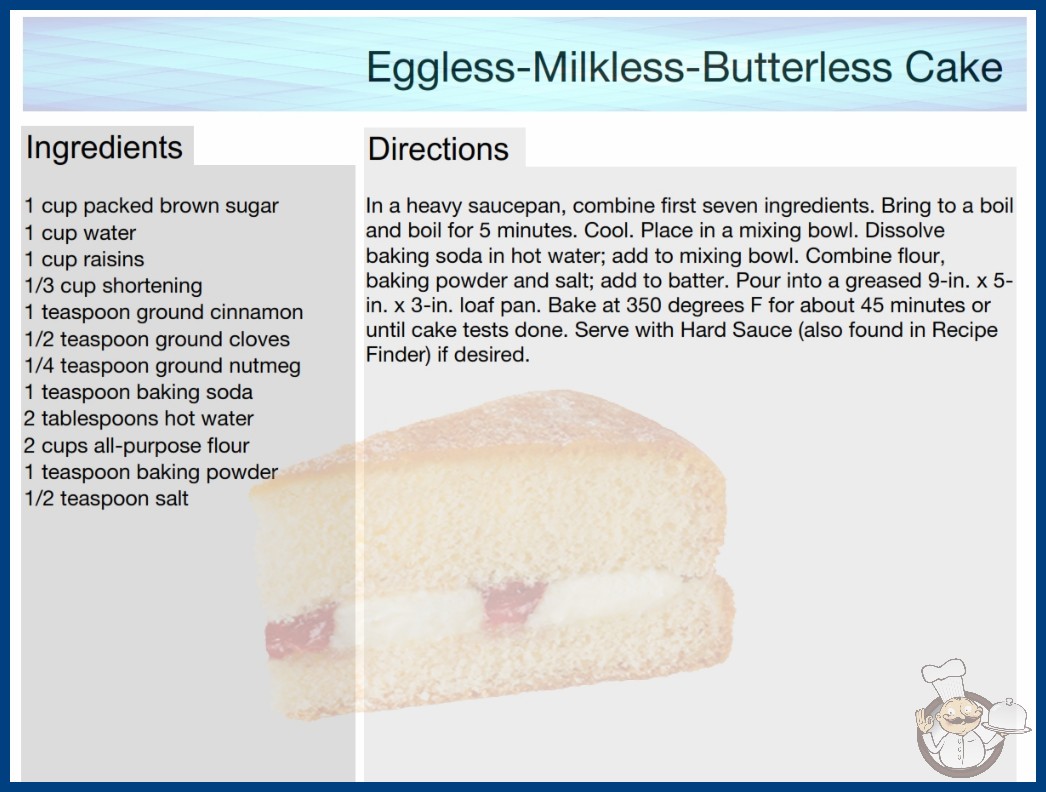 Eggless-Milkless-Butterless Cake

Ingredients

1 cup packed brown sugar
1 cup water
1 cup raisins
1/3 cup shortening
1 teaspoon ground cinnamon
1/2 teaspoon ground cloves
1/4 teaspoon ground nutmeg
1 teaspoon baking soda
2 tablespoons hot water
2 cups all-purpose flour
1 teaspoon baking powder
1/2 teaspoon salt

Directions

In a heavy saucepan, combine first seven ingredients. Bring to a boil and boil for 5 minutes. Cool. Place in a mixing bowl. Dissolve baking soda in hot water; add to mixing bowl. Combine flour, baking powder and salt; add to batter. Pour into a greased 9-in. x 5-in. x 3-in. loaf pan. Bake at 350 degrees F for about 45 minutes or until cake tests done. Serve with Hard Sauce (also found in Recipe Finder) if desired.